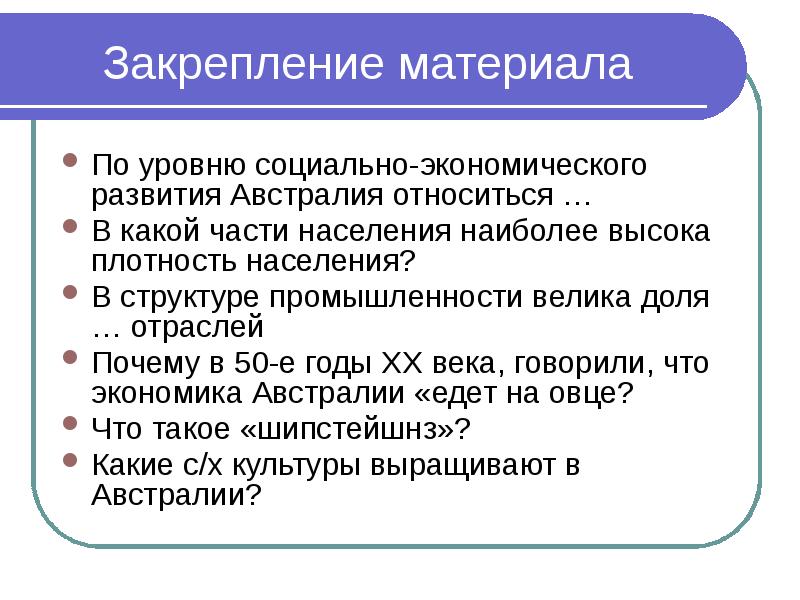 Закрепление материала

- По уровню социально-экономического развития Австралия относиться …
- В какой части населения наиболее высока плотность населения?
- В структуре промышленности велика доля … отраслей
- Почему в 50-е годы XX века, говорили, что экономика Австралии «едет на овце?
- Что такое «шипстейшнз»?
- Какие с/х культуры выращивают в Австралии?